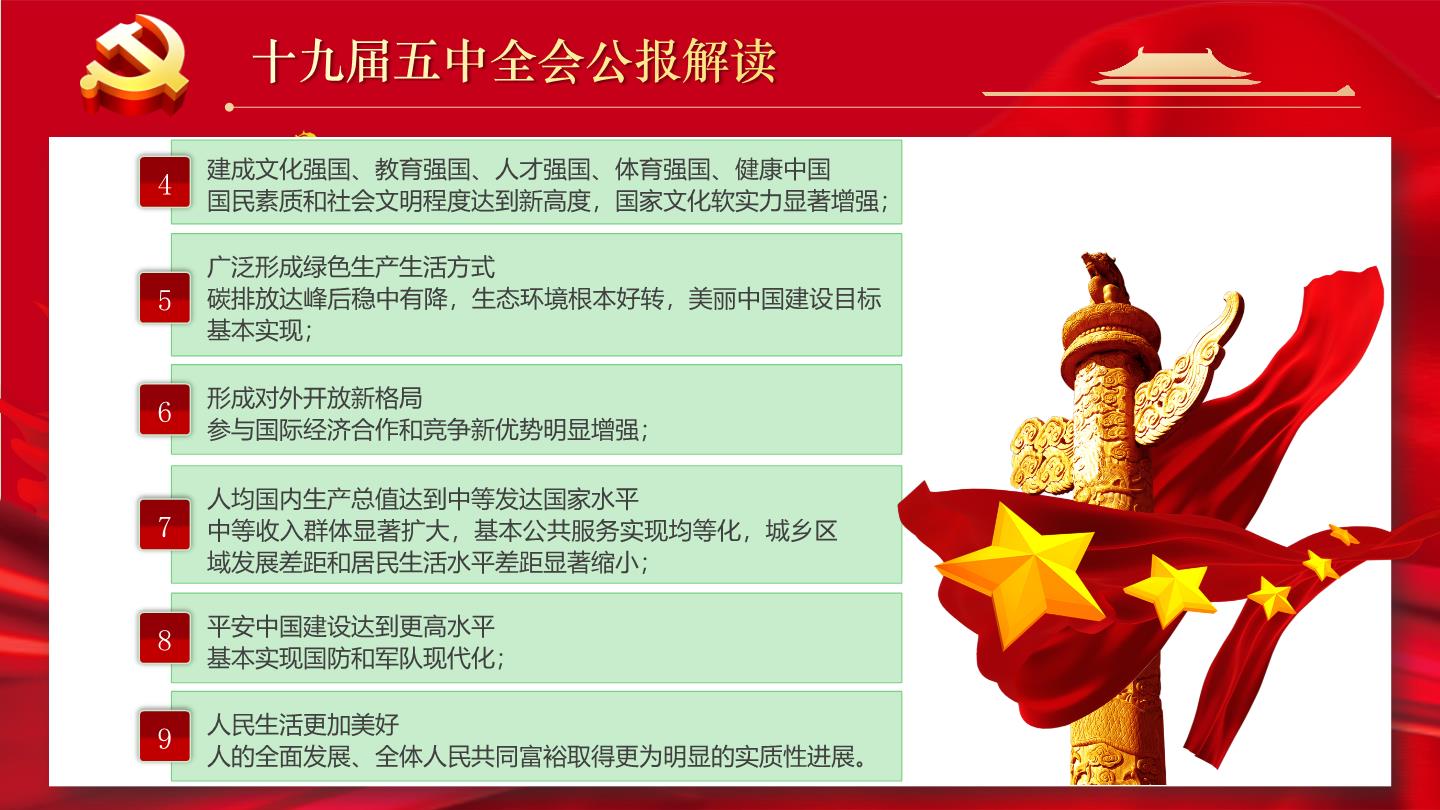 十九届五中全会公报解读

4
建成文化强国、教育强国、人才强国、体育强国、健康中国
国民素质和社会文明程度达到新高度，国家文化软实力显著增强；

5
广泛形成绿色生产生活方式
碳排放达峰后稳中有降，生态环境根本好转，美丽中国建设目标基本实现；

6
形成对外开放新格局
参与国际经济合作和竞争新优势明显增强；

7
人均国内生产总值达到中等发达国家水平
中等收入群体显著扩大，基本公共服务实现均等化，城乡区域发展差距和居民生活水平差距显著缩小；

8
平安中国建设达到更高水平
基本实现国防和军队现代化；

9
人民生活更加美好
人的全面发展、全体人民共同富裕取得更为明显的实质性进展。